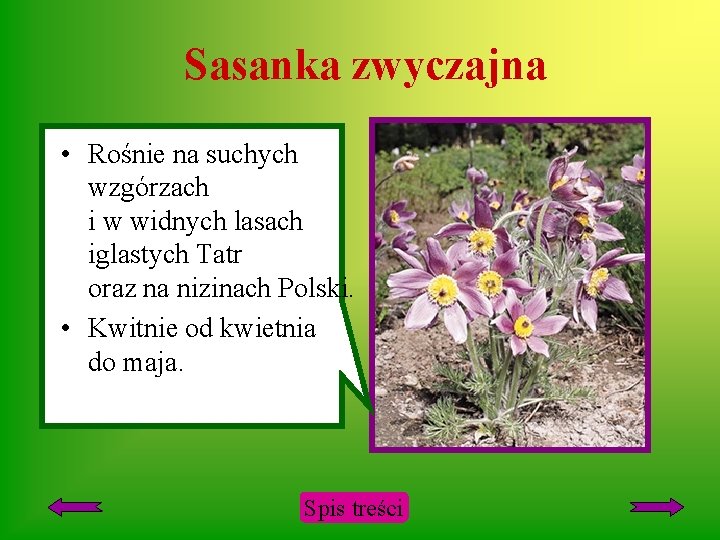 Sasanka zwyczajna

• Rośnie na suchych wzgórzach i w widnych lasach iglastych Tatr oraz na nizinach Polski.
• Kwitnie od kwietnia do maja.

Spis treści